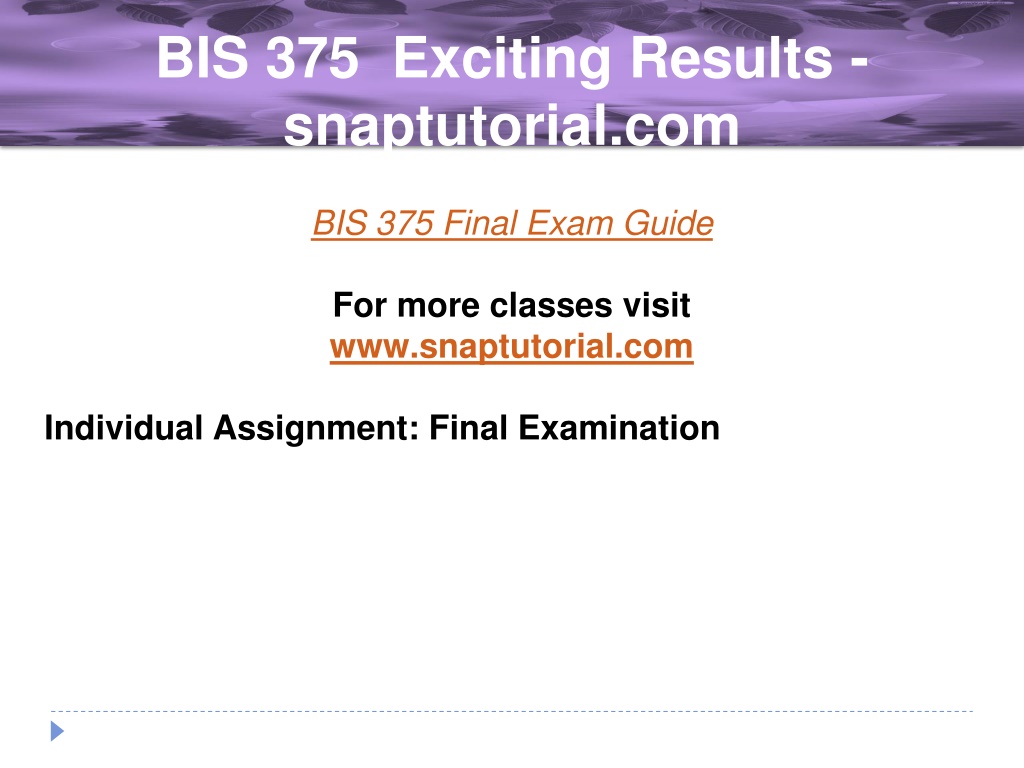 BIS 375  Exciting Results - snaptutorial.com

BIS 375 Final Exam Guide

For more classes visit
www.snaptutorial.com

Individual Assignment: Final Examination